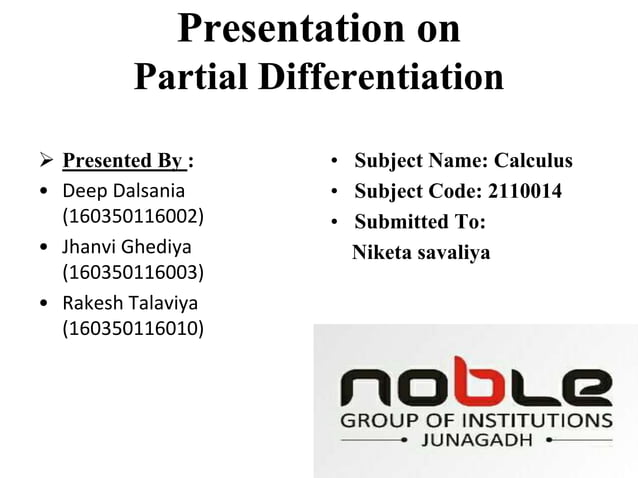 Presentation on
Partial Differentiation

➢ Presented By :
• Deep Dalsania (160350116002)
• Jhanvi Ghediya (160350116003)
• Rakesh Talaviya (160350116010)

• Subject Name: Calculus
• Subject Code: 2110014
• Submitted To:
Niketa savaliya

noble
GROUP OF INSTITUTIONS
JUNAGADH